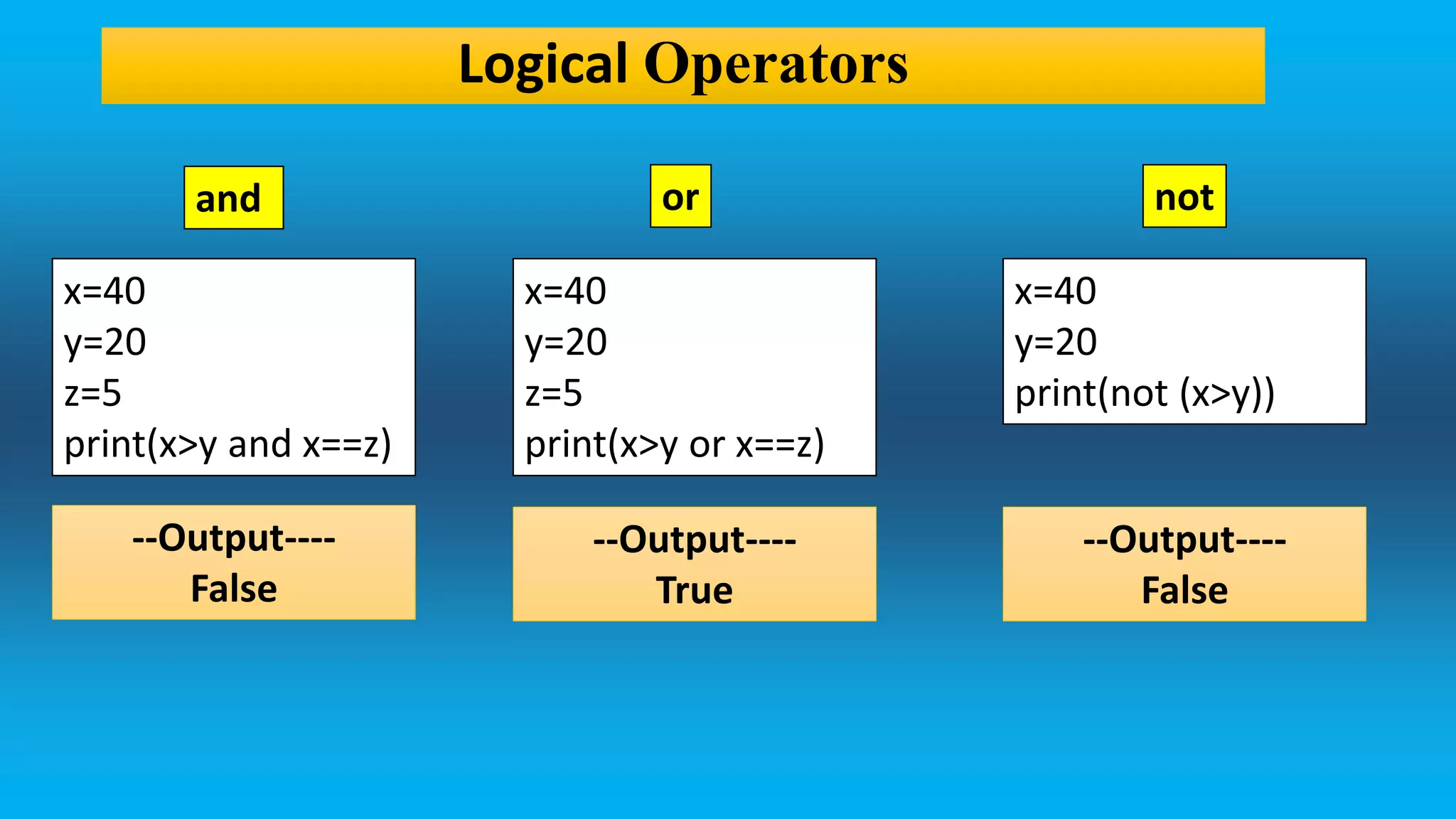 Logical Operators

and

x=40
y=20
z=5
print(x>y and x==z)

--Output----
False

or

x=40
y=20
z=5
print(x>y or x==z)

--Output----
True

not

x=40
y=20
print(not (x>y))

--Output----
False